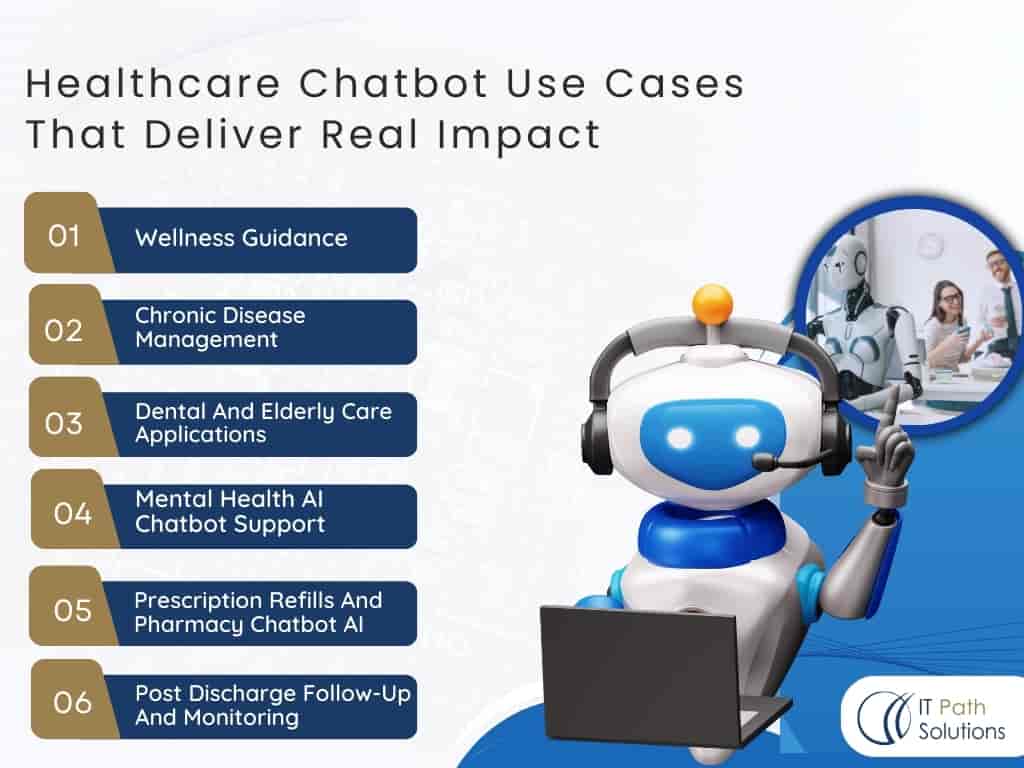 Healthcare Chatbot Use Cases That Deliver Real Impact

01 Wellness Guidance

02 Chronic Disease Management

03 Dental And Elderly Care Applications

04 Mental Health AI Chatbot Support

05 Prescription Refills And Pharmacy Chatbot AI

06 Post Discharge Follow-Up And Monitoring

IT Path Solutions